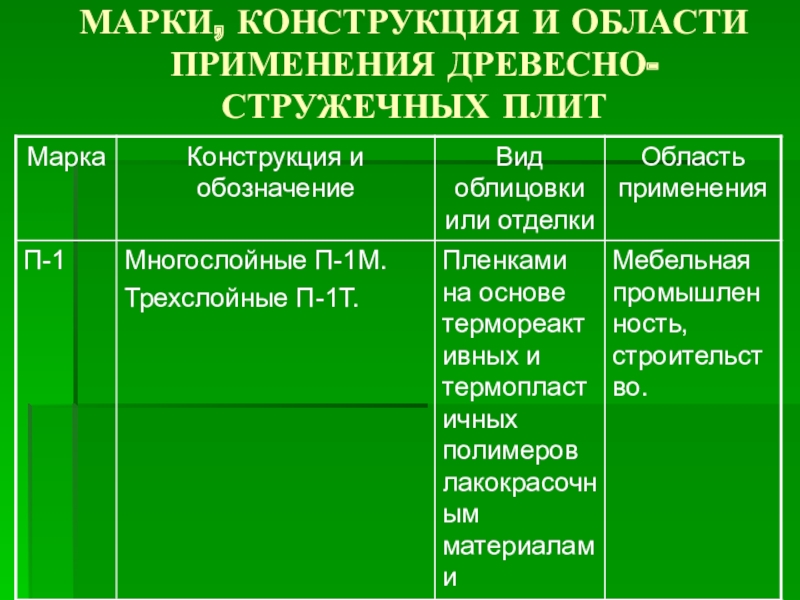 МАРКИ, КОНСТРУКЦИЯ И ОБЛАСТИ ПРИМЕНЕНИЯ ДРЕВЕСНО-СТРУЖЕЧНЫХ ПЛИТ

| Марка | Конструкция и обозначение | Вид облицовки или отделки | Область применения |
|---|---|---|---|
| П-1 | Многослойные П-1М. Трехслойные П-1Т. | Пленками на основе термореактивных и термопластичных полимеров лакокрасочным материалами | Мебельная промышленность, строительство. |